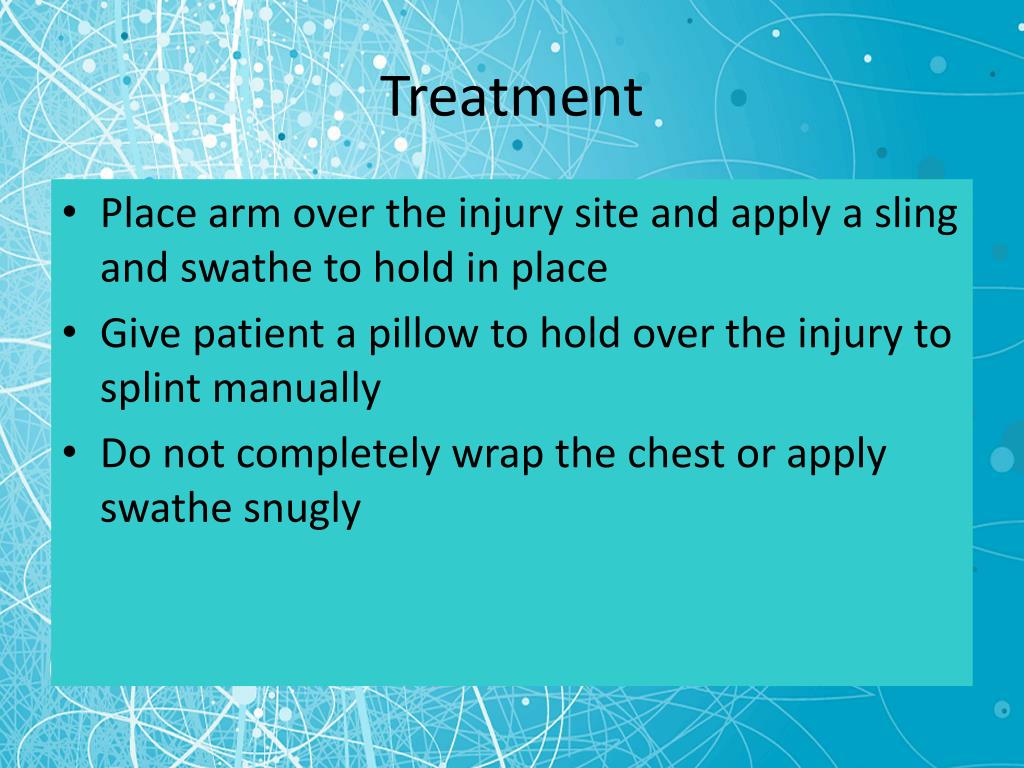 Treatment

• Place arm over the injury site and apply a sling and swathe to hold in place
• Give patient a pillow to hold over the injury to splint manually
• Do not completely wrap the chest or apply swathe snugly